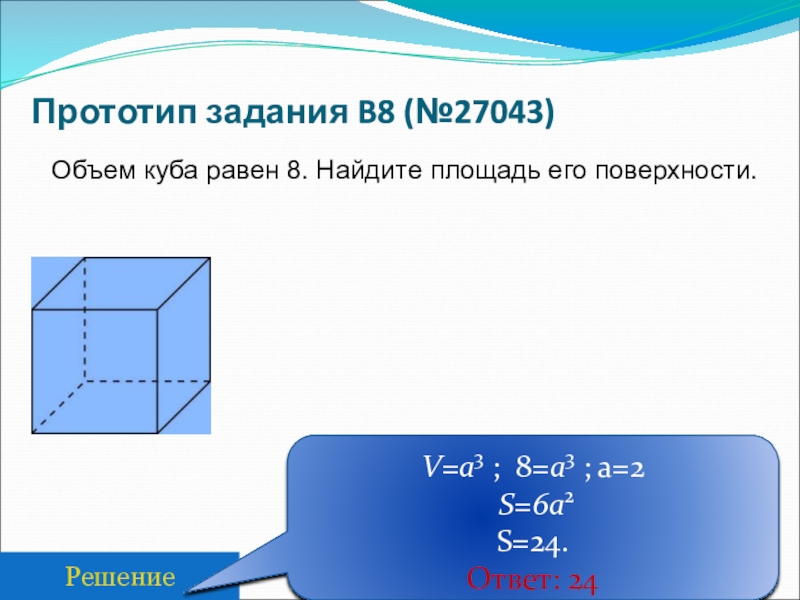 Прототип задания B8 (№27043)

Объем куба равен 8. Найдите площадь его поверхности.

$V=a^3$ ; $8=a^3$ ; $a=2$
$S=6a^2$
$S=24$.
Ответ: 24

Решение